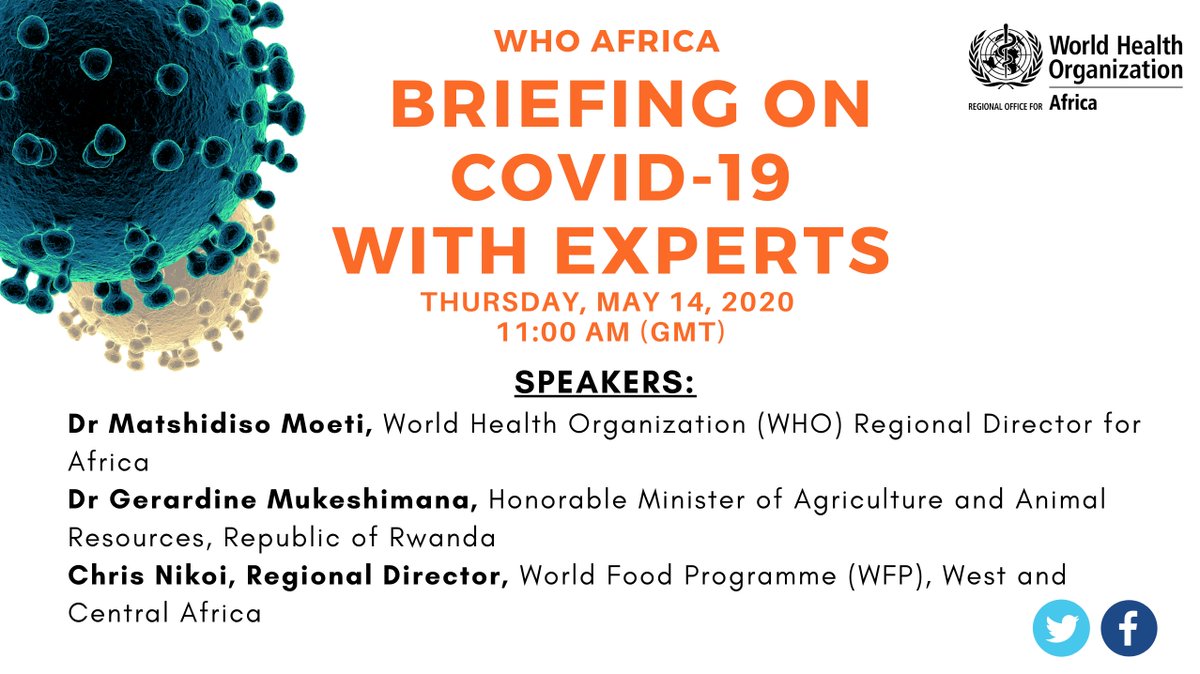 WHO AFRICA

BRIEFING ON COVID-19 WITH EXPERTS

THURSDAY, MAY 14, 2020
11:00 AM (GMT)

World Health Organization
REGIONAL OFFICE FOR Africa

SPEAKERS:

Dr Matshidiso Moeti, World Health Organization (WHO) Regional Director for Africa

Dr Gerardine Mukeshimana, Honorable Minister of Agriculture and Animal Resources, Republic of Rwanda

Chris Nikoi, Regional Director, World Food Programme (WFP), West and Central Africa